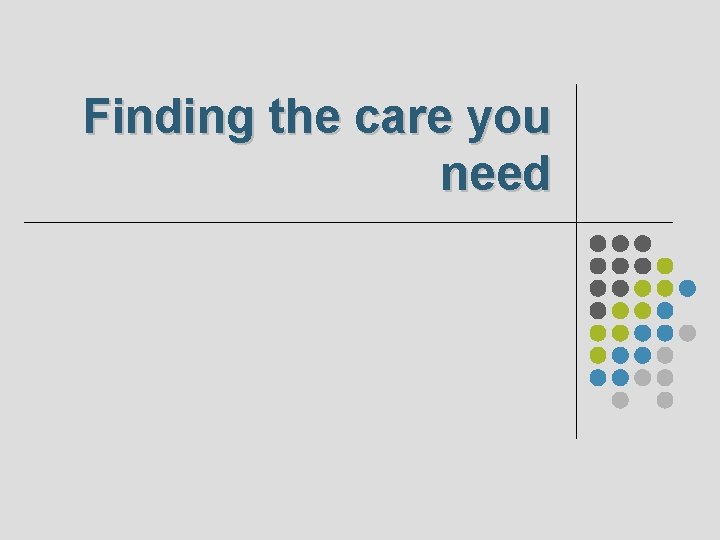 Finding the care you need